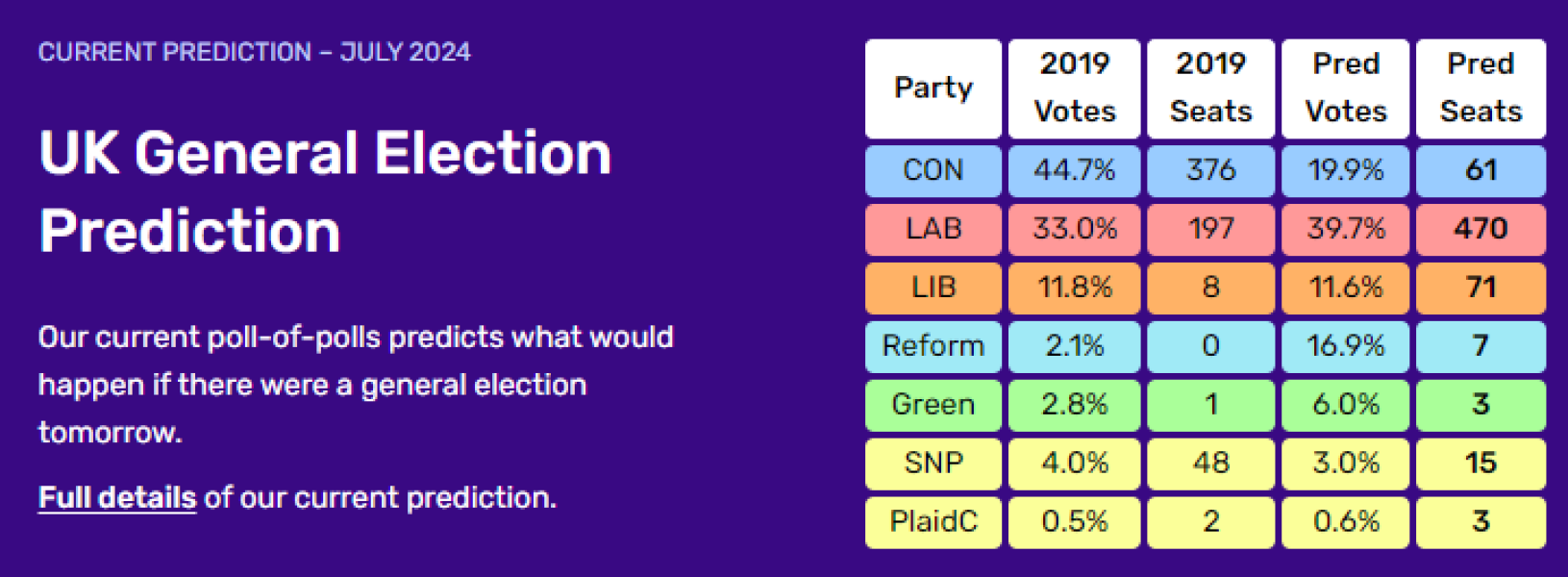 CURRENT PREDICTION – JULY 2024

UK General Election Prediction

Our current poll-of-polls predicts what would happen if there were a general election tomorrow.

Full details of our current prediction.

| Party | 2019 Votes | 2019 Seats | Pred Votes | Pred Seats |
|---|---|---|---|---|
| CON | 44.7% | 376 | 19.9% | 61 |
| LAB | 33.0% | 197 | 39.7% | 470 |
| LIB | 11.8% | 8 | 11.6% | 71 |
| Reform | 2.1% | 0 | 16.9% | 7 |
| Green | 2.8% | 1 | 6.0% | 3 |
| SNP | 4.0% | 48 | 3.0% | 15 |
| PlaidC | 0.5% | 2 | 0.6% | 3 |